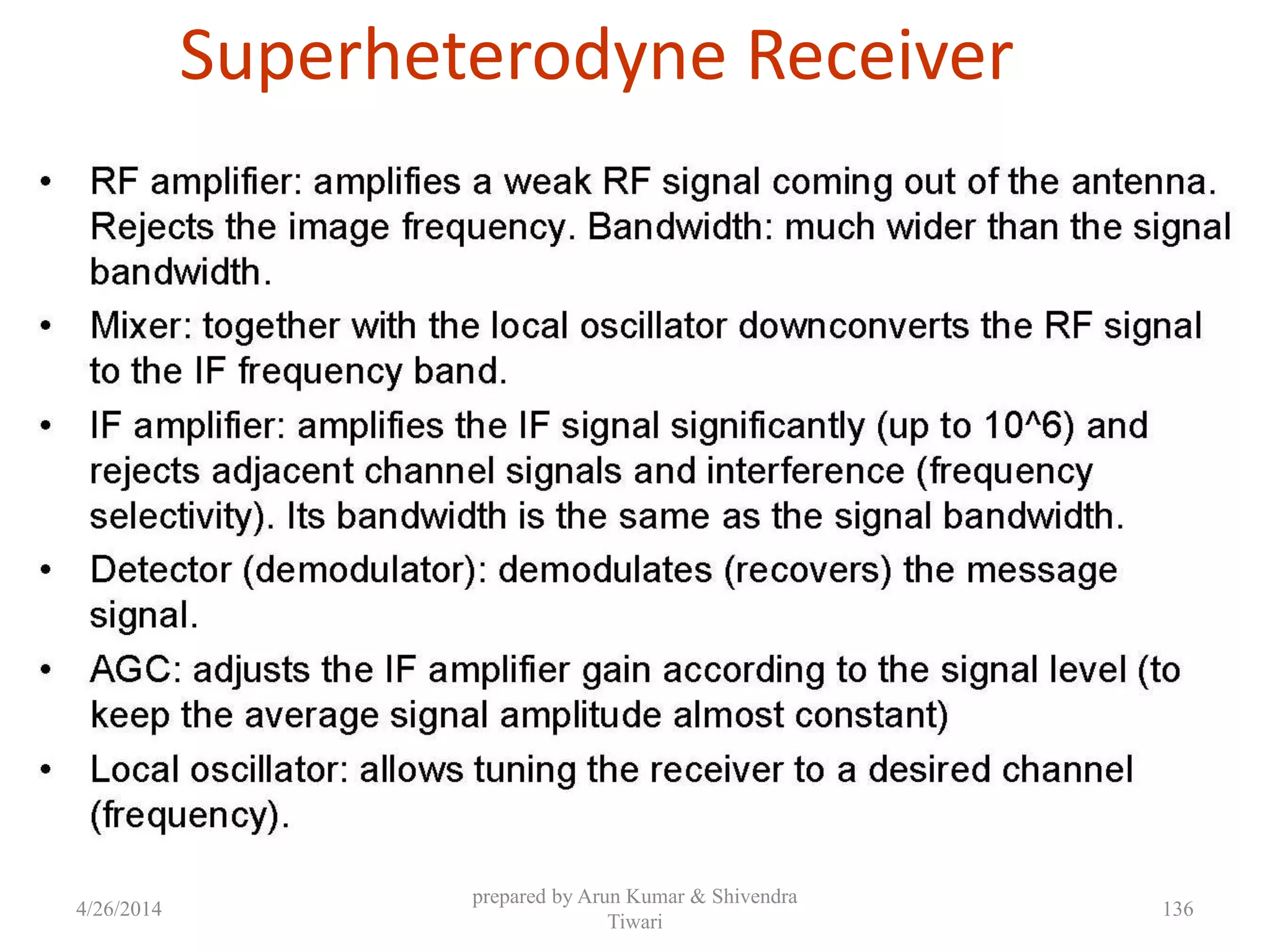 Superheterodyne Receiver

• RF amplifier: amplifies a weak RF signal coming out of the antenna. Rejects the image frequency. Bandwidth: much wider than the signal bandwidth.

• Mixer: together with the local oscillator downconverts the RF signal to the IF frequency band.

• IF amplifier: amplifies the IF signal significantly (up to 10^6) and rejects adjacent channel signals and interference (frequency selectivity). Its bandwidth is the same as the signal bandwidth.

• Detector (demodulator): demodulates (recovers) the message signal.

• AGC: adjusts the IF amplifier gain according to the signal level (to keep the average signal amplitude almost constant)

• Local oscillator: allows tuning the receiver to a desired channel (frequency).

4/26/2014

prepared by Arun Kumar & Shivendra Tiwari

136